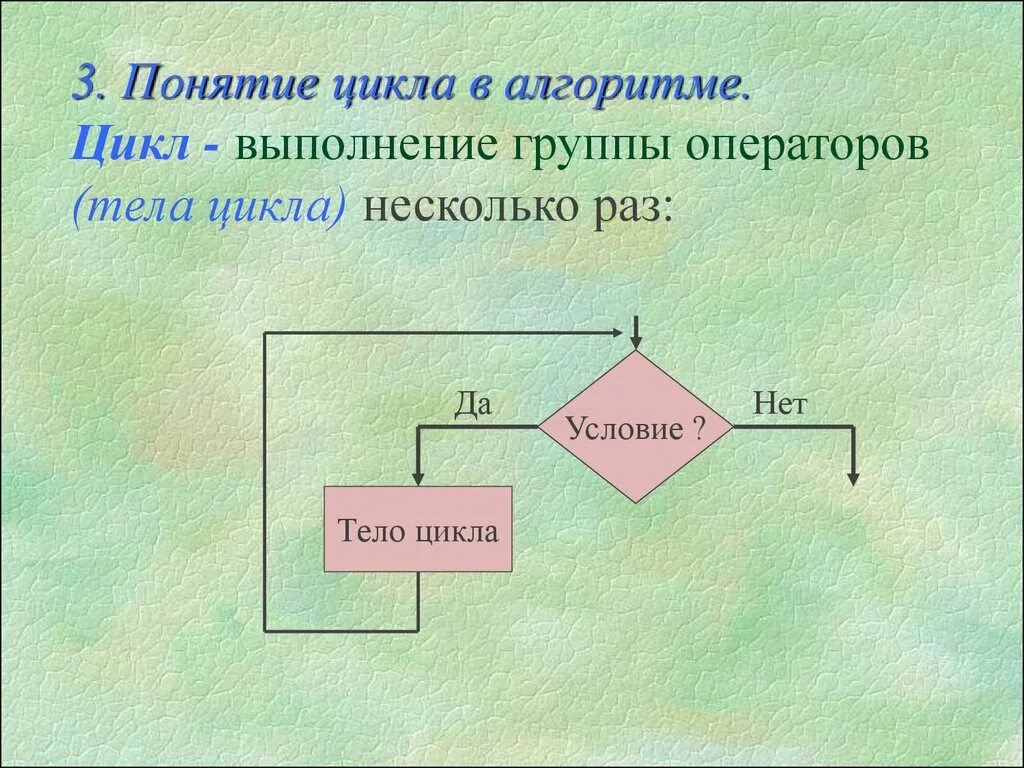 3. Понятие цикла в алгоритме.
Цикл - выполнение группы операторов (тела цикла) несколько раз:

Да
Условие ?
Нет
Тело цикла